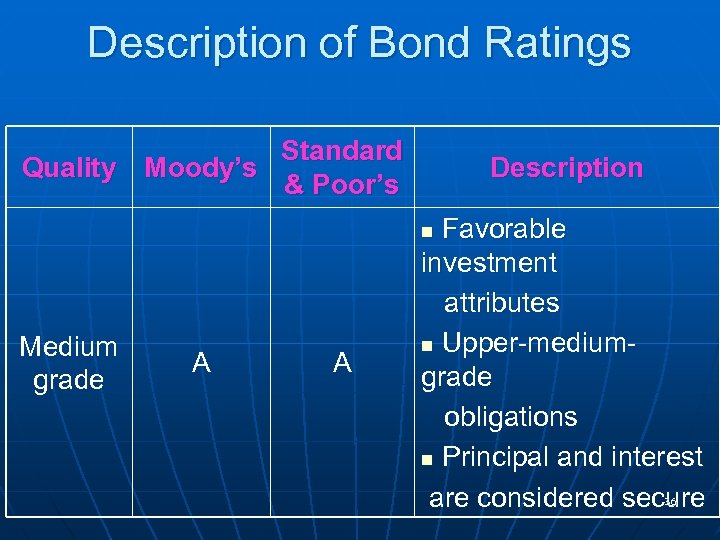 Description of Bond Ratings

| Quality | Moody's | Standard & Poor's | Description |
|---|---|---|---|
| Medium grade | A | A | ▪ Favorable investment attributes ▪ Upper-medium-grade obligations ▪ Principal and interest are considered secure |